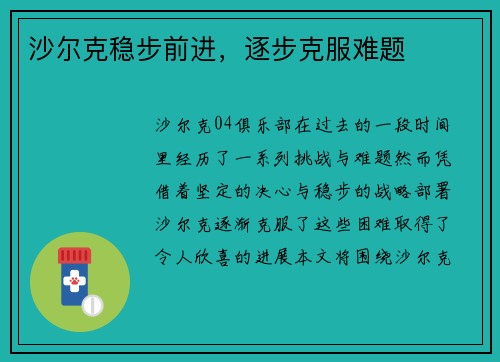 沙尔克稳步前进，逐步克服难题

沙尔克04俱乐部在过去的一段时间里经历了一系列挑战与难题然而凭借着坚定的决心与稳步的战略部署沙尔克逐渐克服了这些困难取得了令人欣喜的进展本文将围绕沙尔克